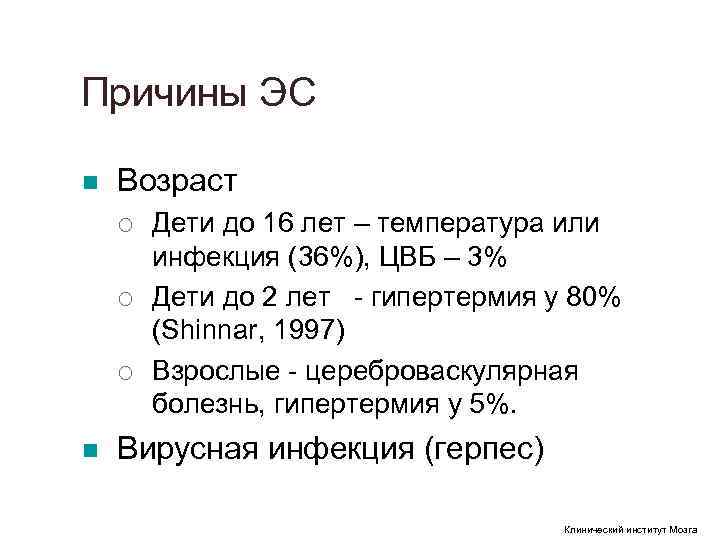 Причины ЭС

Возраст

Дети до 16 лет – температура или инфекция (36%), ЦВБ – 3%

Дети до 2 лет - гипертермия у 80% (Shinnar, 1997)

Взрослые - цереброваскулярная болезнь, гипертермия у 5%.

Вирусная инфекция (герпес)

Клинический институт Мозга